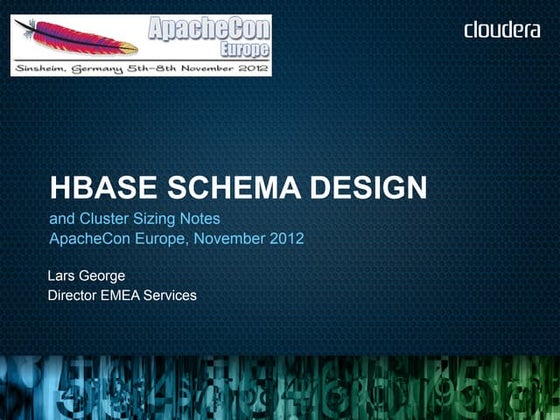 ApacheCon Europe
Sinsheim, Germany 5th–8th November 2012

cloudera

HBASE SCHEMA DESIGN

and Cluster Sizing Notes
ApacheCon Europe, November 2012

Lars George
Director EMEA Services